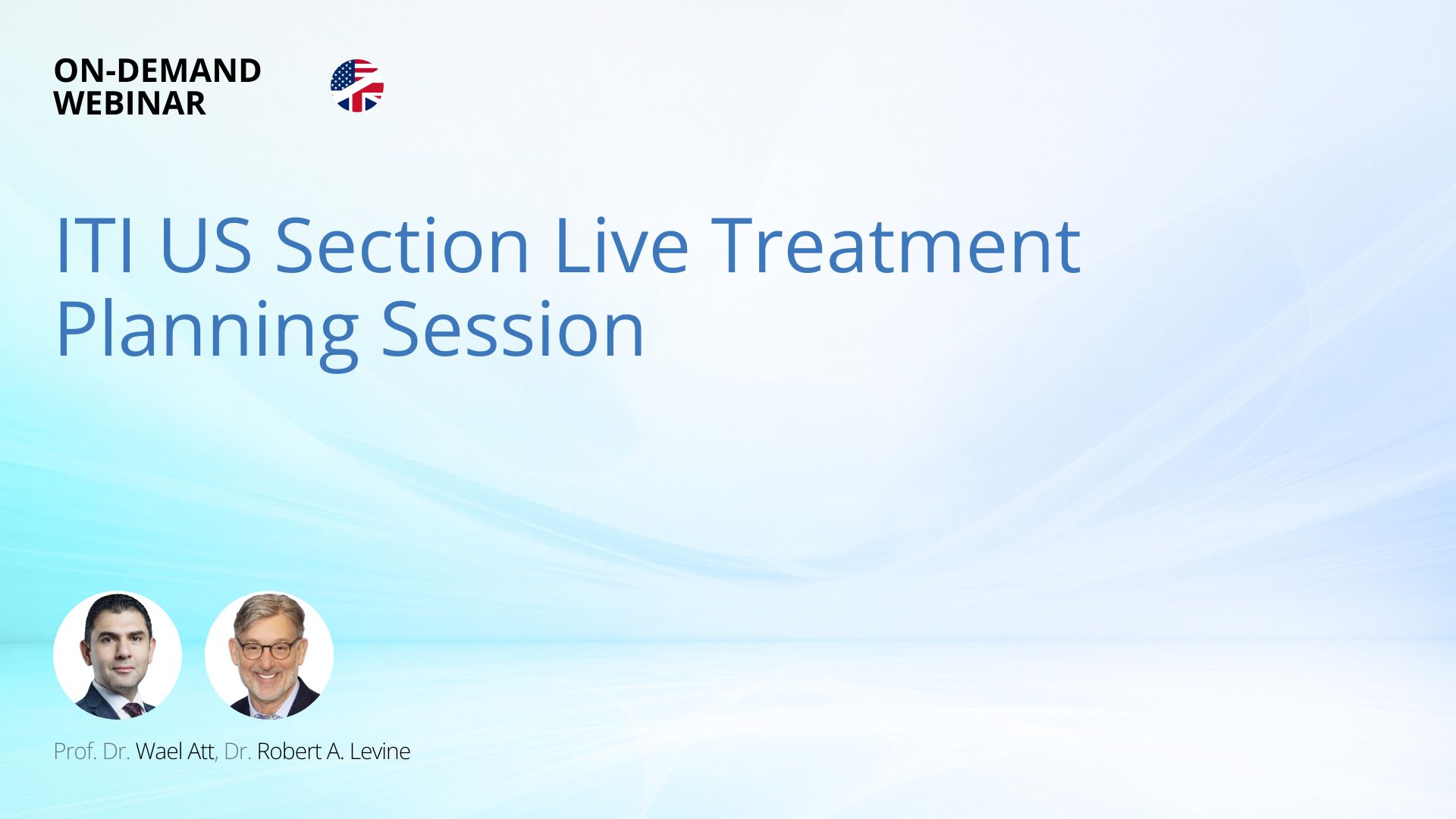 ON-DEMAND
WEBINAR

ITI US Section Live Treatment Planning Session

Prof. Dr. Wael Att, Dr. Robert A. Levine